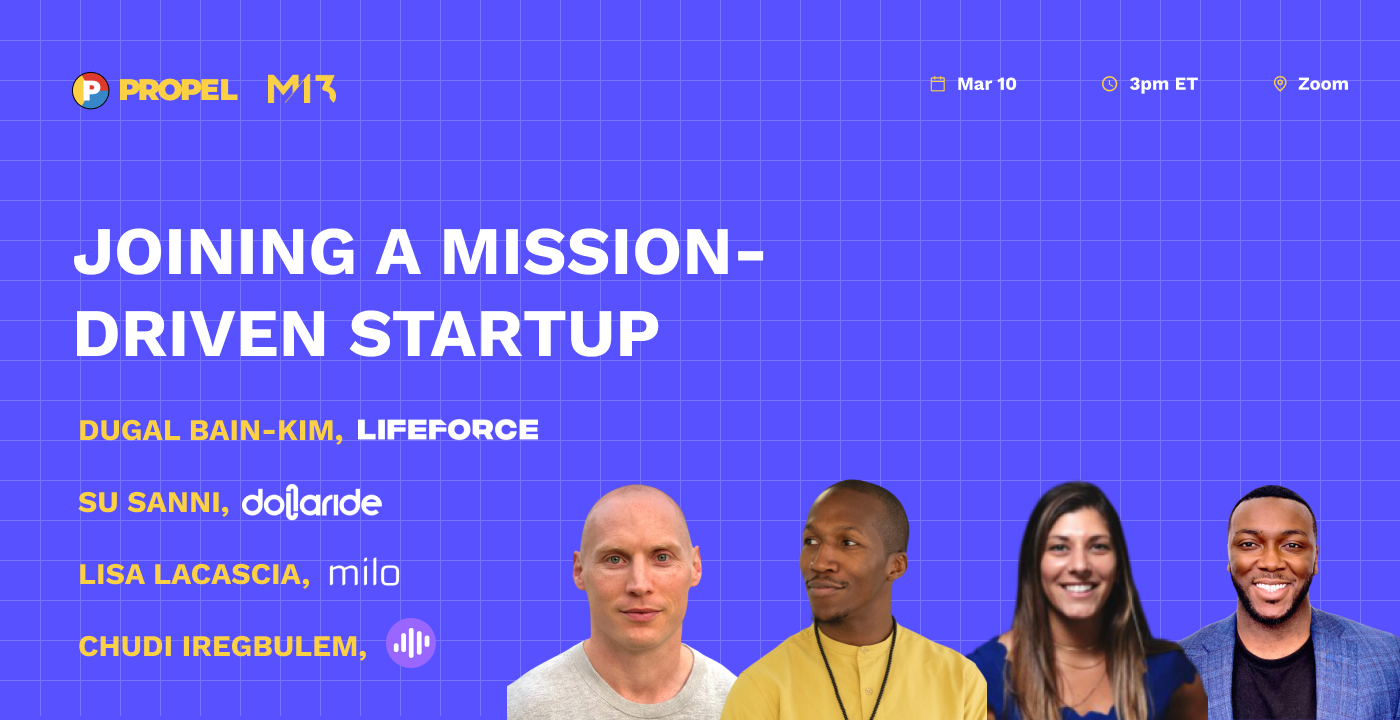 PROPEL M13

Mar 10

3pm ET

Zoom

JOINING A MISSION-DRIVEN STARTUP

DUGAL BAIN-KIM, LIFEFORCE

SU SANNI, dollaride

LISA LACASCIA, milo

CHUDI IREGBULEM,